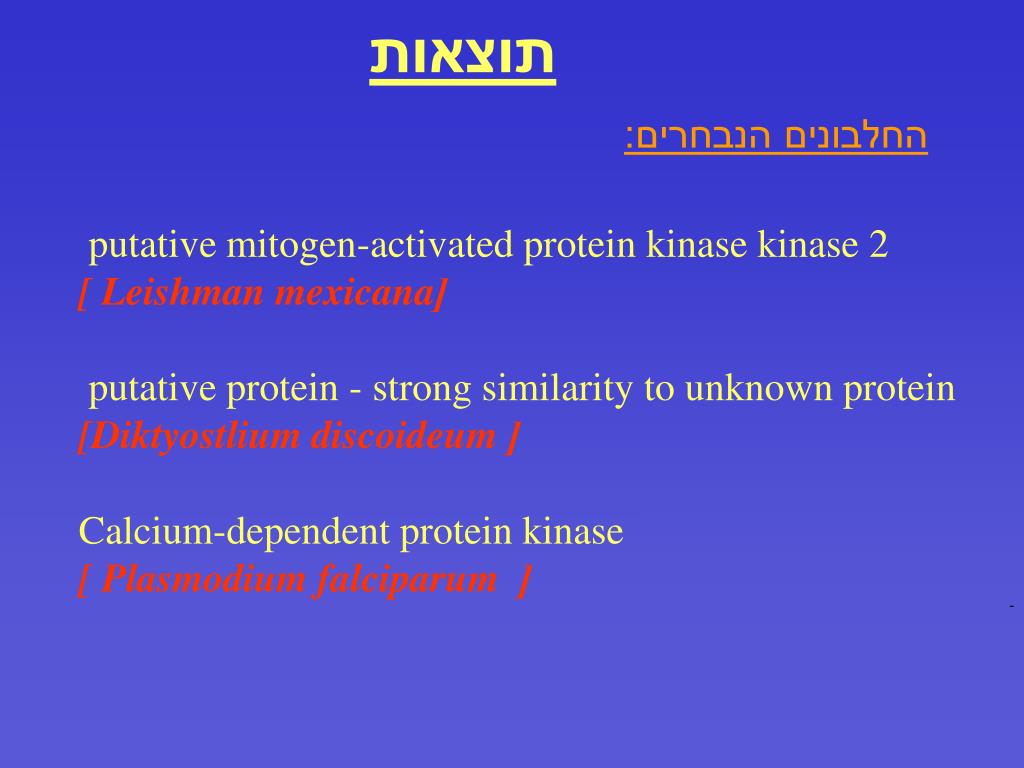 תוצאות

החלבונים הנבחרים:

putative mitogen-activated protein kinase kinase 2
[ Leishman mexicana]

putative protein - strong similarity to unknown protein
[Diktyostlium discoideum ]

Calcium-dependent protein kinase
[ Plasmodium falciparum ]

-